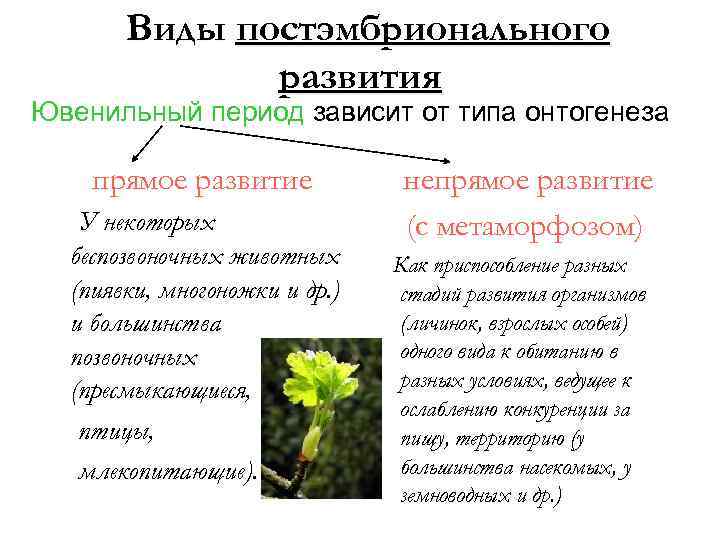 Виды постэмбрионального развития

Ювенильный период зависит от типа онтогенеза

прямое развитие

У некоторых беспозвоночных животных (пиявки, многоножки и др.) и большинства позвоночных (пресмыкающиеся, птицы, млекопитающие).

непрямое развитие (с метаморфозом)

Как приспособление разных стадий развития организмов (личинок, взрослых особей) одного вида к обитанию в разных условиях, ведущее к ослаблению конкуренции за пищу, территорию (у большинства насекомых, у земноводных и др.)